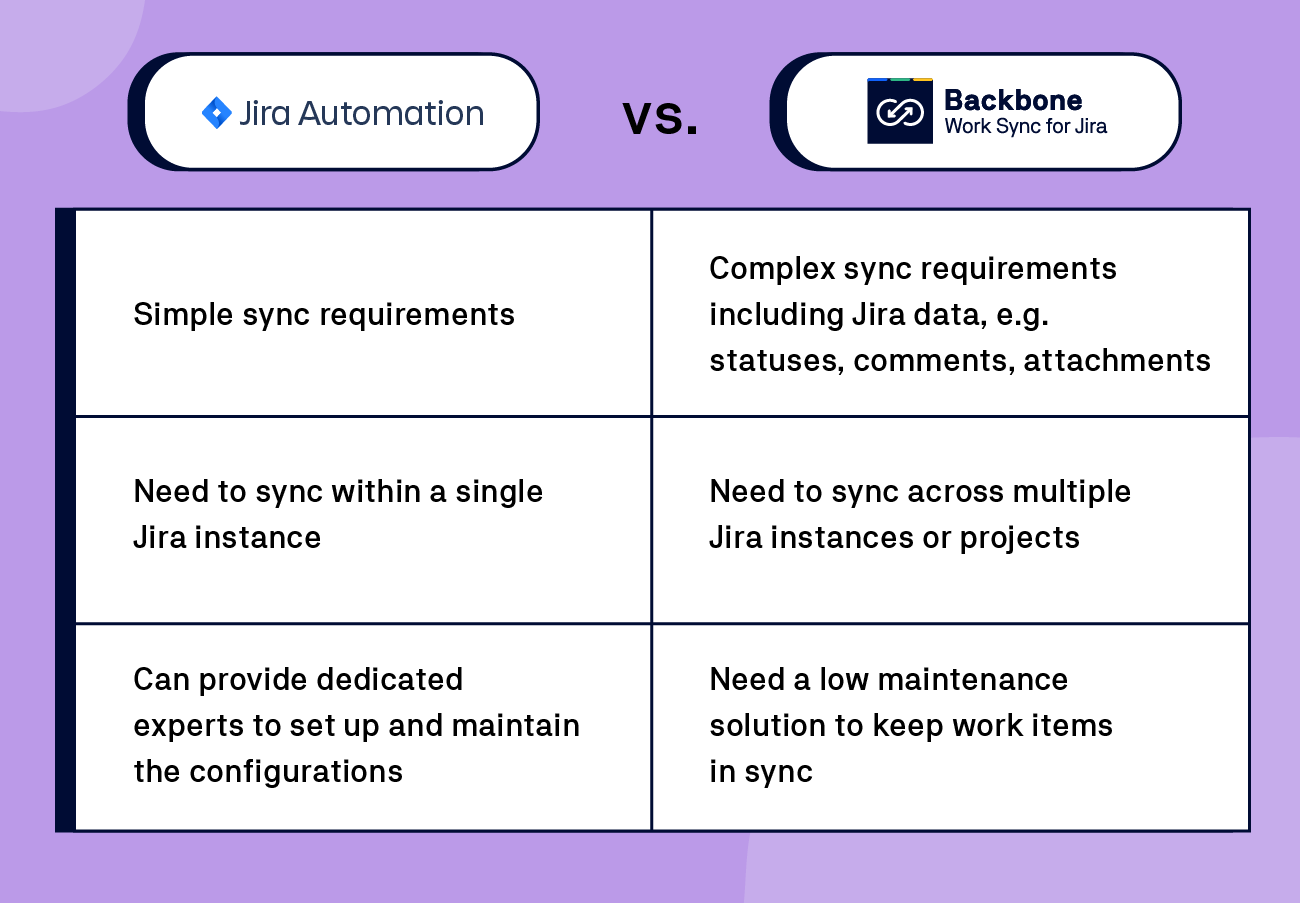 Jira Automation

vs.

Backbone
Work Sync for Jira

| | |
|---|---|
| Simple sync requirements | Complex sync requirements including Jira data, e.g. statuses, comments, attachments |
| Need to sync within a single Jira instance | Need to sync across multiple Jira instances or projects |
| Can provide dedicated experts to set up and maintain the configurations | Need a low maintenance solution to keep work items in sync |